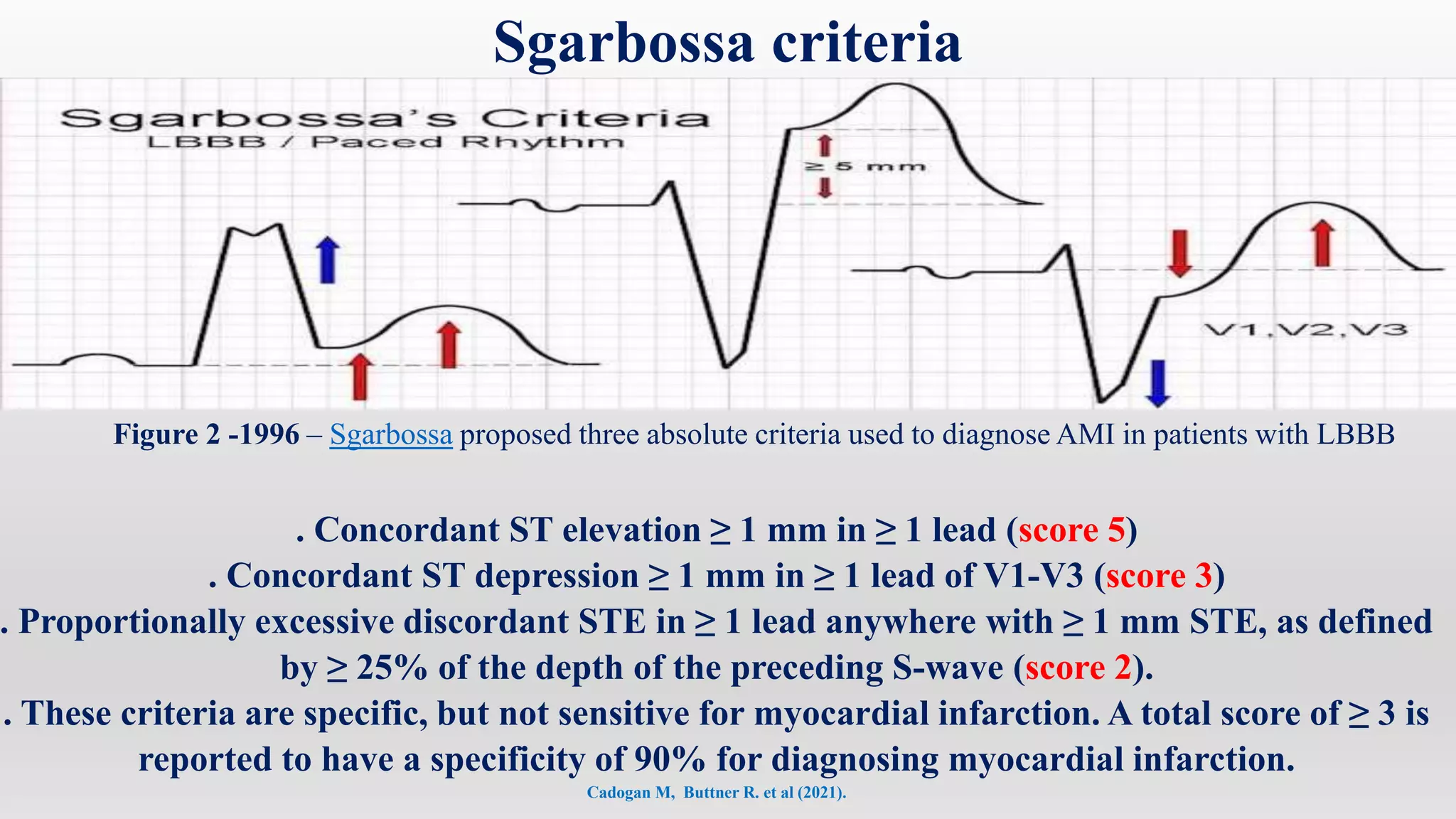 Sgarbossa criteria

Sgarbossa's Criteria
LBBB / Paced Rhythm

≥ 5 mm

V1,V2,V3

Figure 2 -1996 – Sgarbossa proposed three absolute criteria used to diagnose AMI in patients with LBBB

. Concordant ST elevation ≥ 1 mm in ≥ 1 lead (score 5)
. Concordant ST depression ≥ 1 mm in ≥ 1 lead of V1-V3 (score 3)
. Proportionally excessive discordant STE in ≥ 1 lead anywhere with ≥ 1 mm STE, as defined by ≥ 25% of the depth of the preceding S-wave (score 2).
. These criteria are specific, but not sensitive for myocardial infarction. A total score of ≥ 3 is reported to have a specificity of 90% for diagnosing myocardial infarction.

Cadogan M, Buttner R. et al (2021).